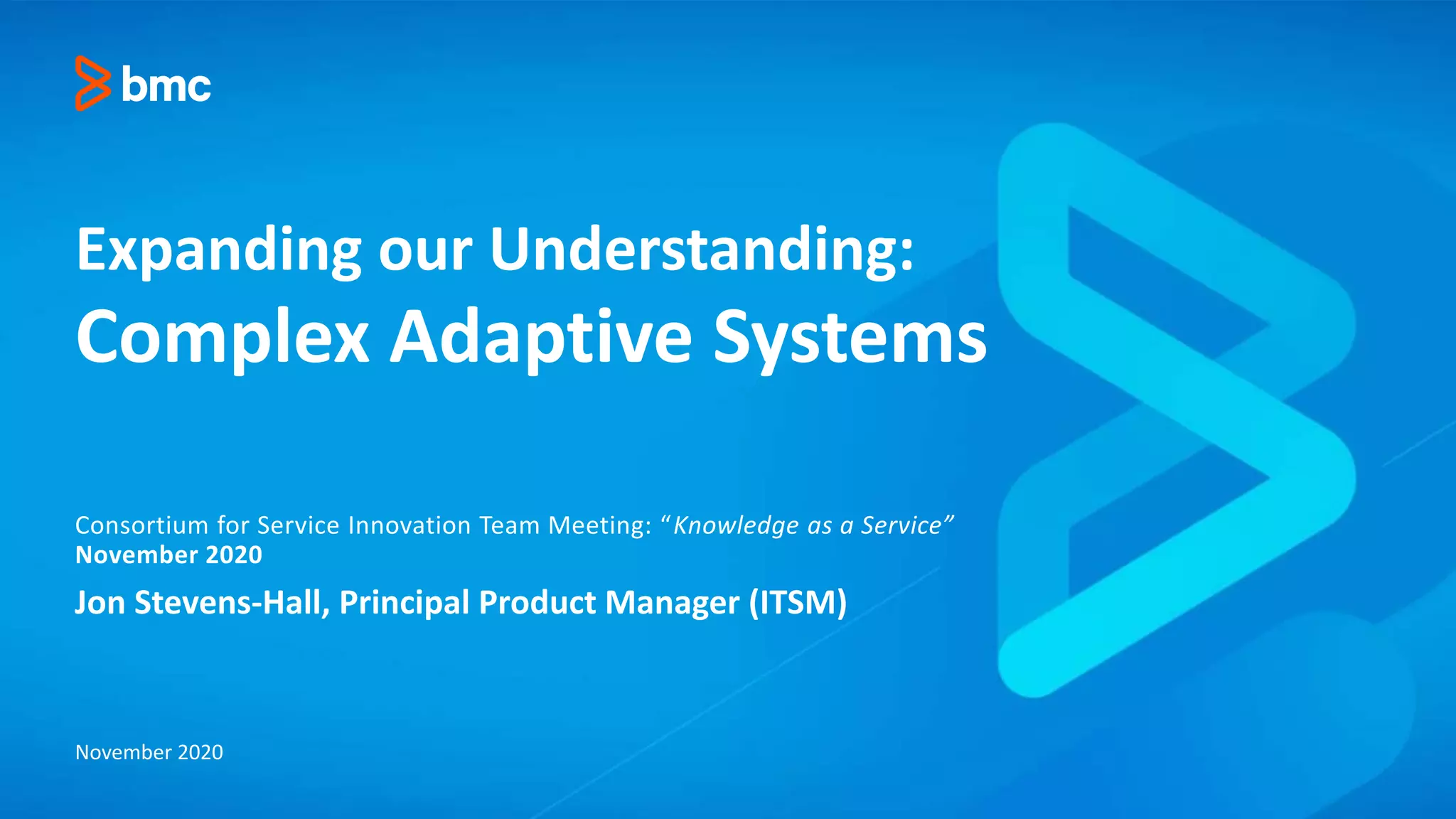 bmc

Expanding our Understanding:
Complex Adaptive Systems

Consortium for Service Innovation Team Meeting: "Knowledge as a Service"
November 2020

Jon Stevens-Hall, Principal Product Manager (ITSM)

November 2020